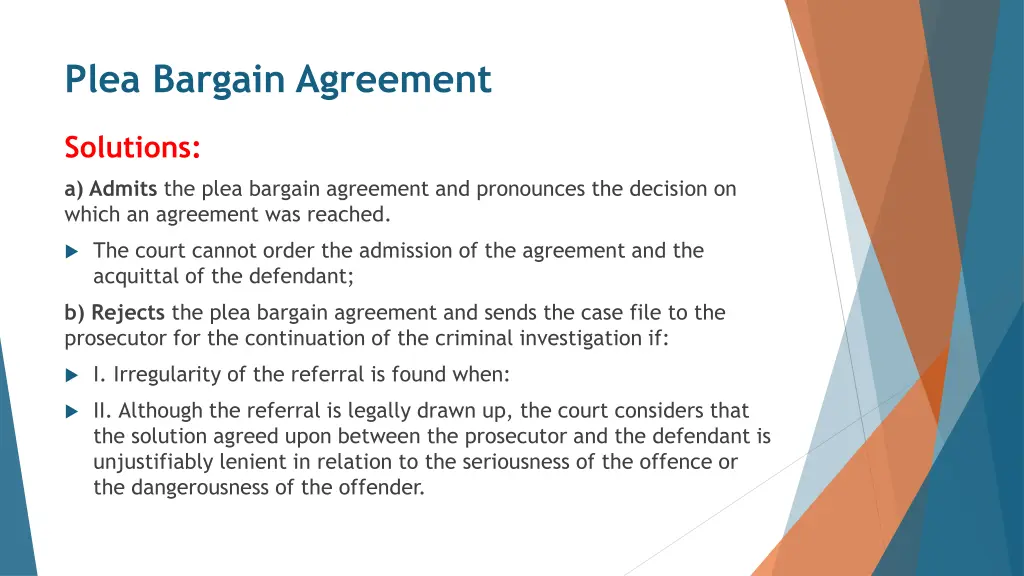 Plea Bargain Agreement

Solutions:

a) Admits the plea bargain agreement and pronounces the decision on which an agreement was reached.

The court cannot order the admission of the agreement and the acquittal of the defendant;

b) Rejects the plea bargain agreement and sends the case file to the prosecutor for the continuation of the criminal investigation if:

I. Irregularity of the referral is found when:

II. Although the referral is legally drawn up, the court considers that the solution agreed upon between the prosecutor and the defendant is unjustifiably lenient in relation to the seriousness of the offence or the dangerousness of the offender.